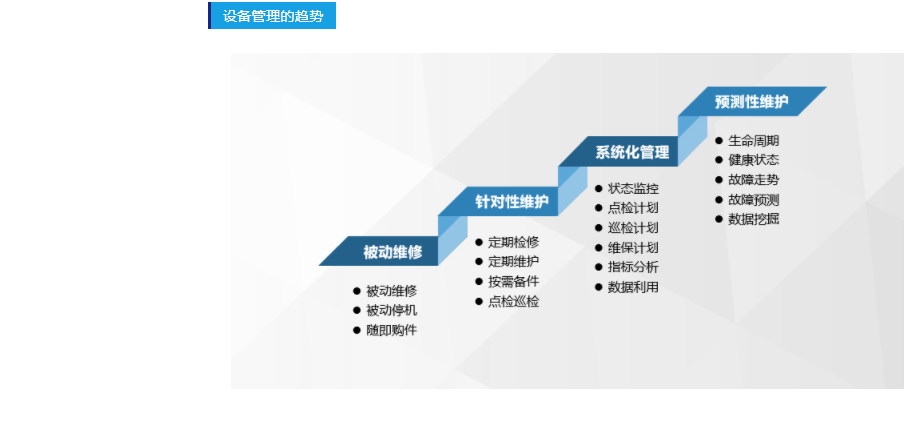 设备管理的趋势

被动维修
● 被动维修
● 被动停机
● 随即购件

针对性维护
● 定期检修
● 定期维护
● 按需备件
● 点检巡检

系统化管理
● 状态监控
● 点检计划
● 巡检计划
● 维保计划
● 指标分析
● 数据利用

预测性维护
● 生命周期
● 健康状态
● 故障走势
● 故障预测
● 数据挖掘